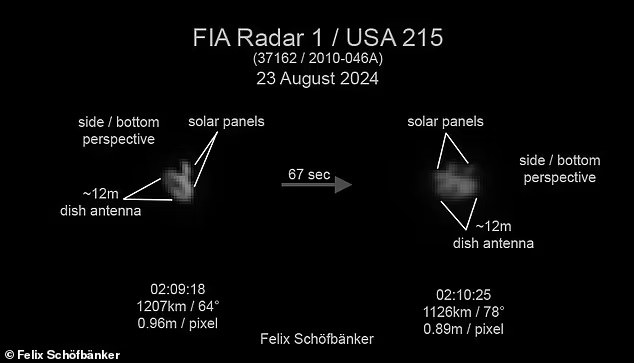 FIA Radar 1 / USA 215
(37162 / 2010-046A)
23 August 2024

side / bottom perspective

solar panels

~12m dish antenna

67 sec

solar panels

side / bottom perspective

~12m dish antenna

02:09:18
1207km / 64°
0.96m / pixel

02:10:25
1126km / 78°
0.89m / pixel

Felix Schöfbänker

© Felix Schöfbänker